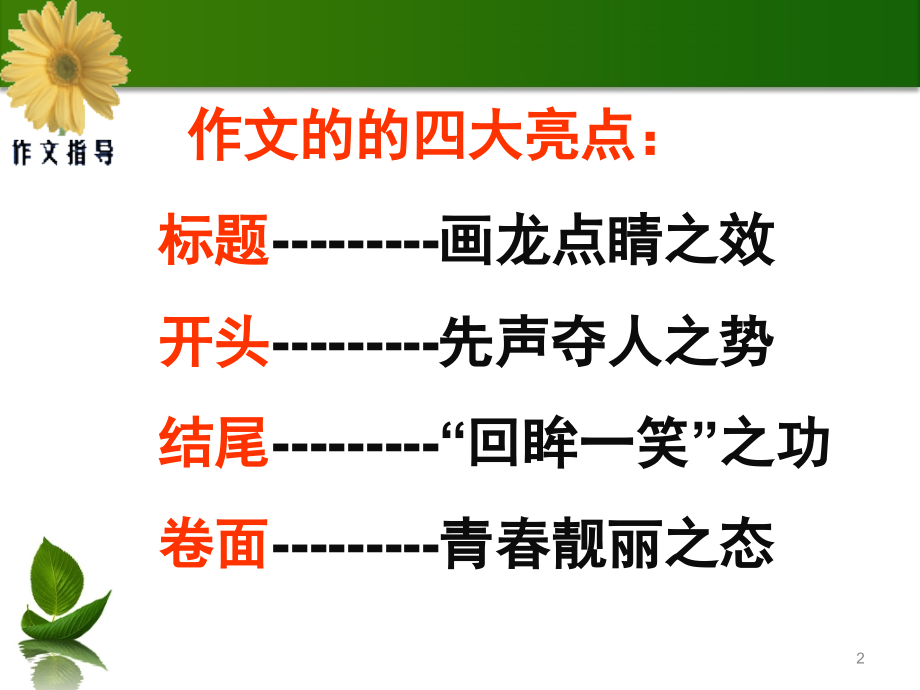 作文指导

作文的的四大亮点：

标题---------画龙点睛之效

开头---------先声夺人之势

结尾---------“回眸一笑”之功

卷面---------青春靓丽之态

2